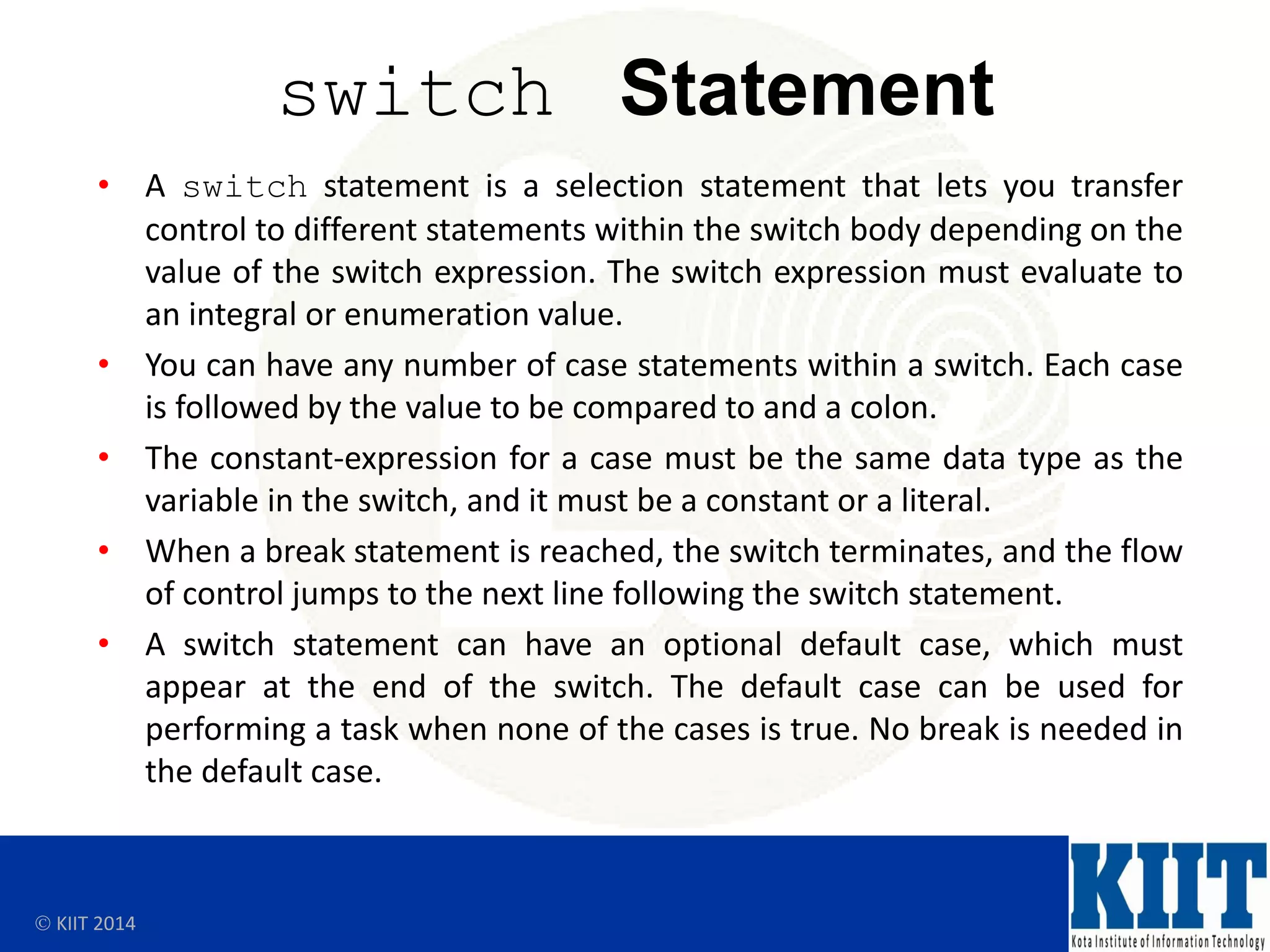 switch Statement

• A switch statement is a selection statement that lets you transfer control to different statements within the switch body depending on the value of the switch expression. The switch expression must evaluate to an integral or enumeration value.
• You can have any number of case statements within a switch. Each case is followed by the value to be compared to and a colon.
• The constant-expression for a case must be the same data type as the variable in the switch, and it must be a constant or a literal.
• When a break statement is reached, the switch terminates, and the flow of control jumps to the next line following the switch statement.
• A switch statement can have an optional default case, which must appear at the end of the switch. The default case can be used for performing a task when none of the cases is true. No break is needed in the default case.

© KIIT 2014

KIIT
Kota Institute of Information Technology